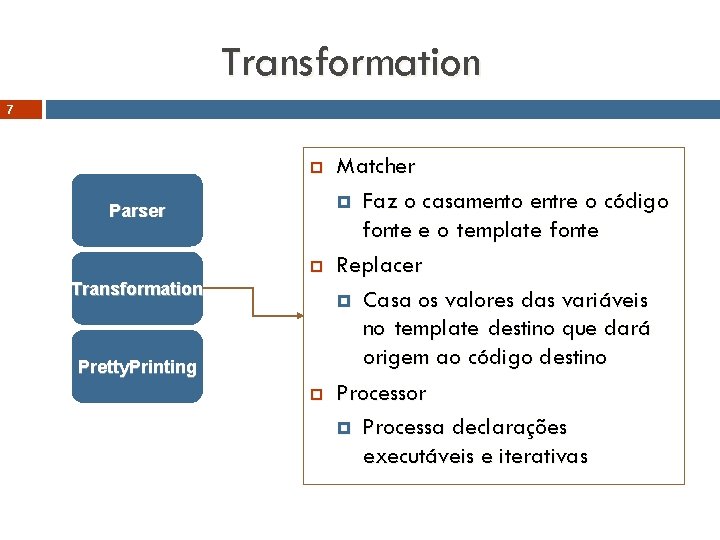 Transformation

7

Parser

Transformation

PrettyPrinting

Matcher

Faz o casamento entre o código fonte e o template fonte

Replacer

Casa os valores das variáveis no template destino que dará origem ao código destino

Processor

Processa declarações executáveis e iterativas